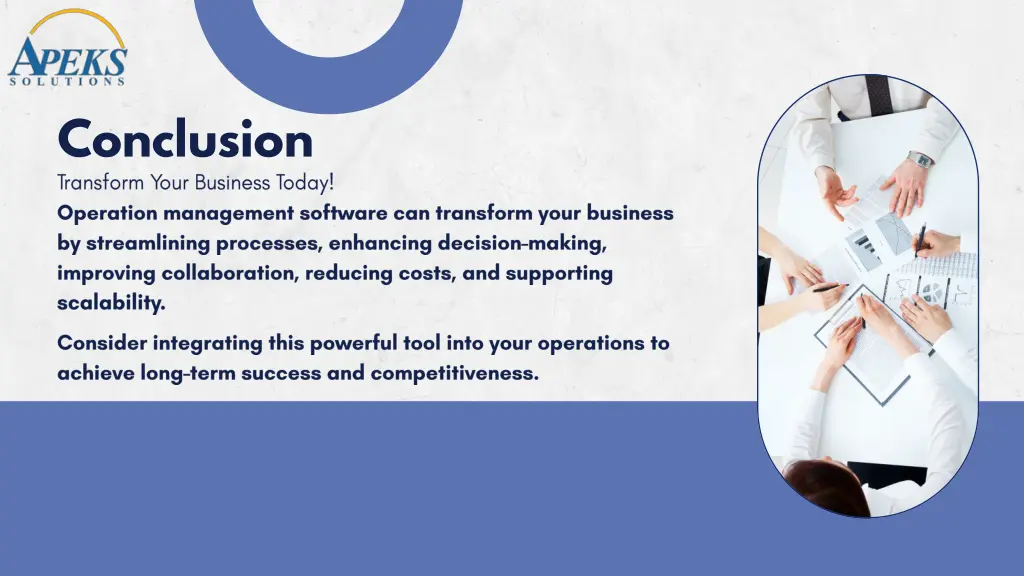 APEKS
SOLUTIONS

Conclusion

Transform Your Business Today!

Operation management software can transform your business by streamlining processes, enhancing decision-making, improving collaboration, reducing costs, and supporting scalability.

Consider integrating this powerful tool into your operations to achieve long-term success and competitiveness.